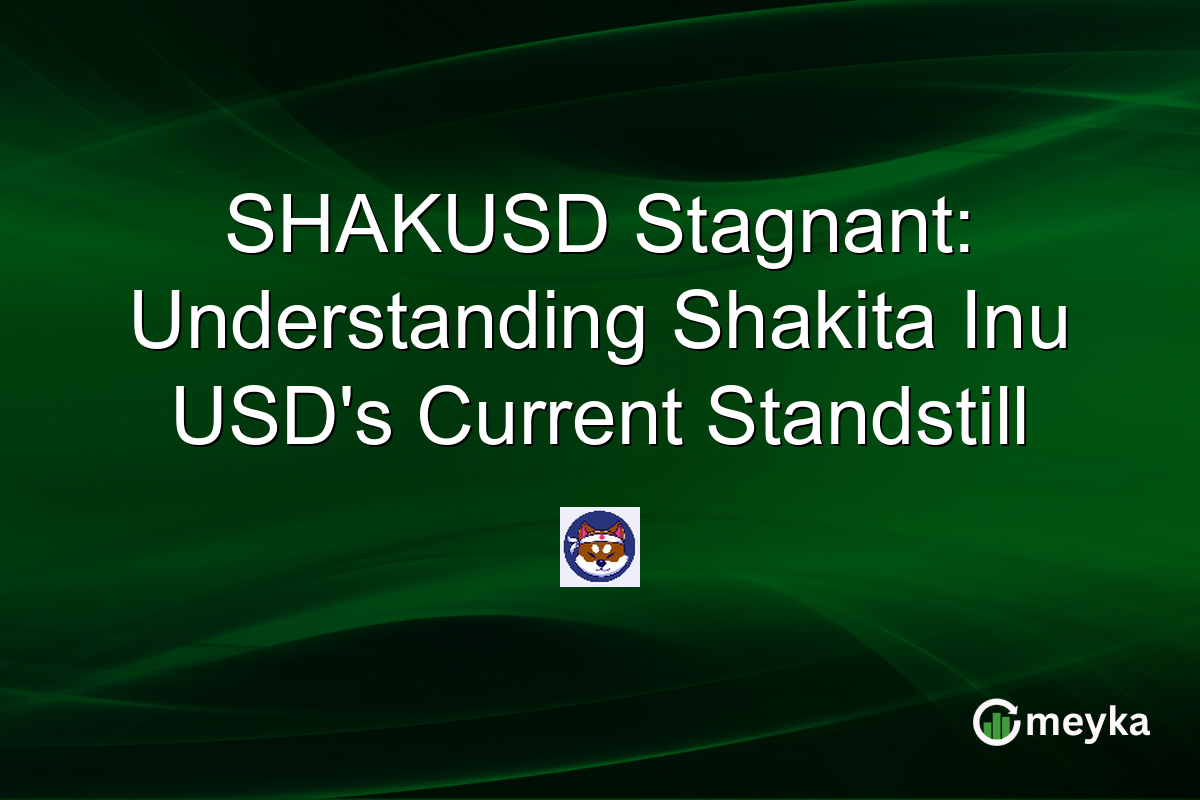 SHAKUSD Stagnant: Understanding Shakita Inu USD's Current Standstill

meyka